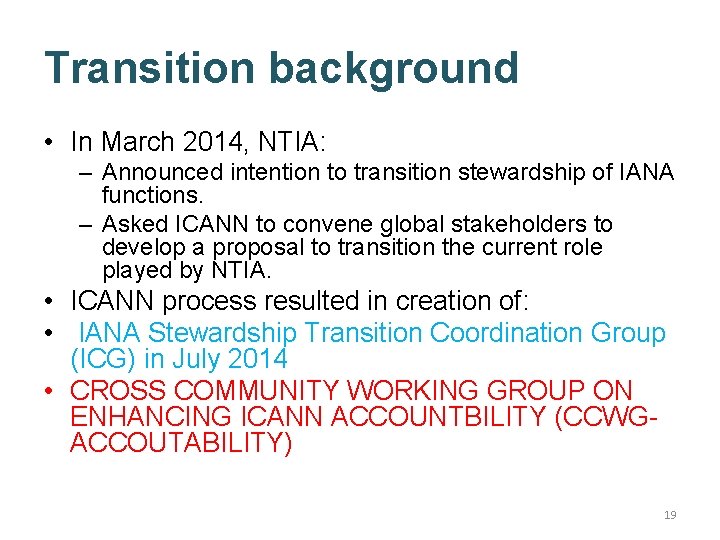 Transition background

• In March 2014, NTIA:
– Announced intention to transition stewardship of IANA functions.
– Asked ICANN to convene global stakeholders to develop a proposal to transition the current role played by NTIA.
• ICANN process resulted in creation of:
• IANA Stewardship Transition Coordination Group (ICG) in July 2014
• CROSS COMMUNITY WORKING GROUP ON ENHANCING ICANN ACCOUNTBILITY (CCWG-ACCOUTABILITY)

19